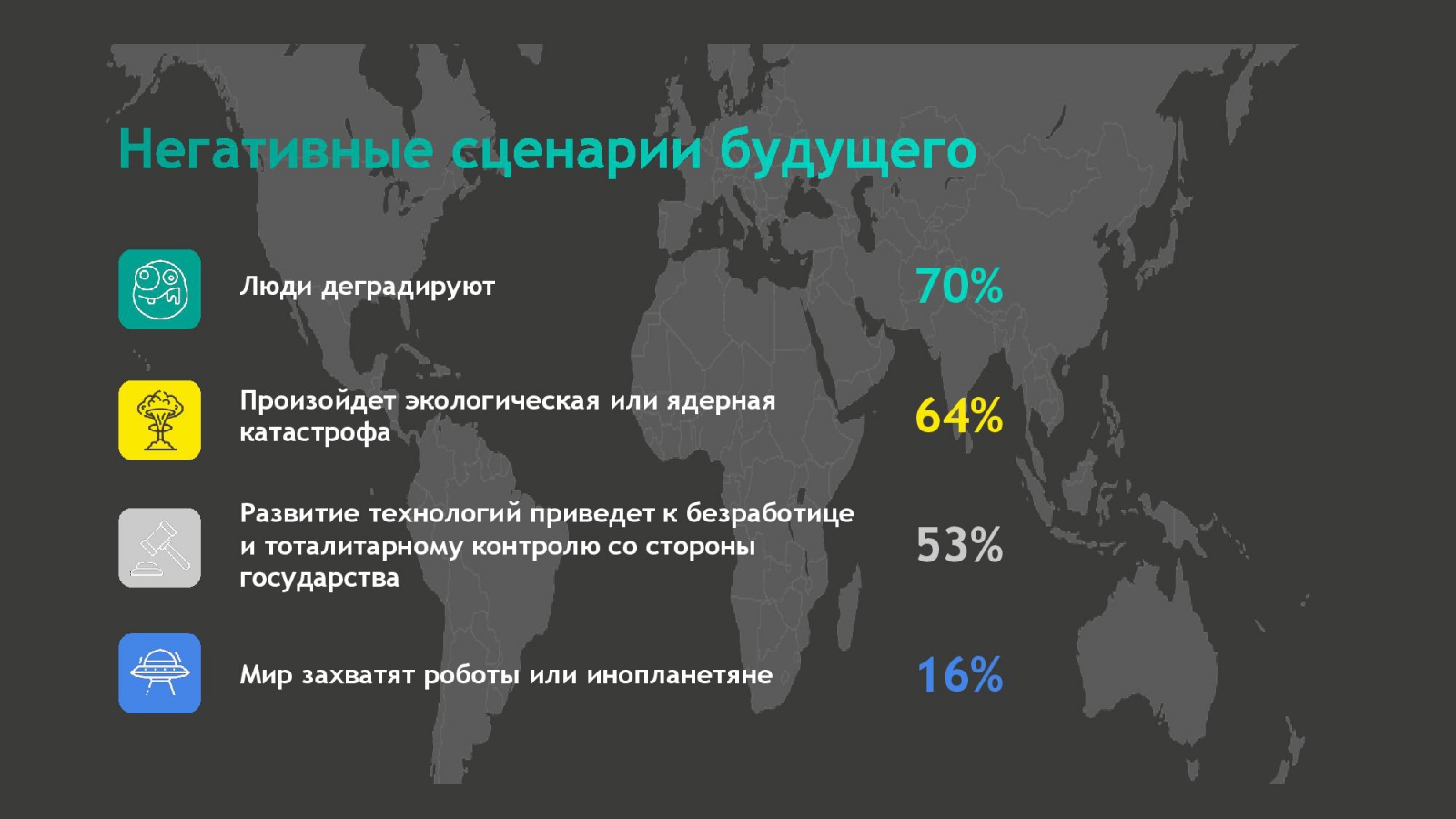 Негативные сценарии будущего

Люди деградируют

70%

Произойдет экологическая или ядерная катастрофа

64%

Развитие технологий приведет к безработице и тоталитарному контролю со стороны государства

53%

Мир захватят роботы или инопланетяне

16%